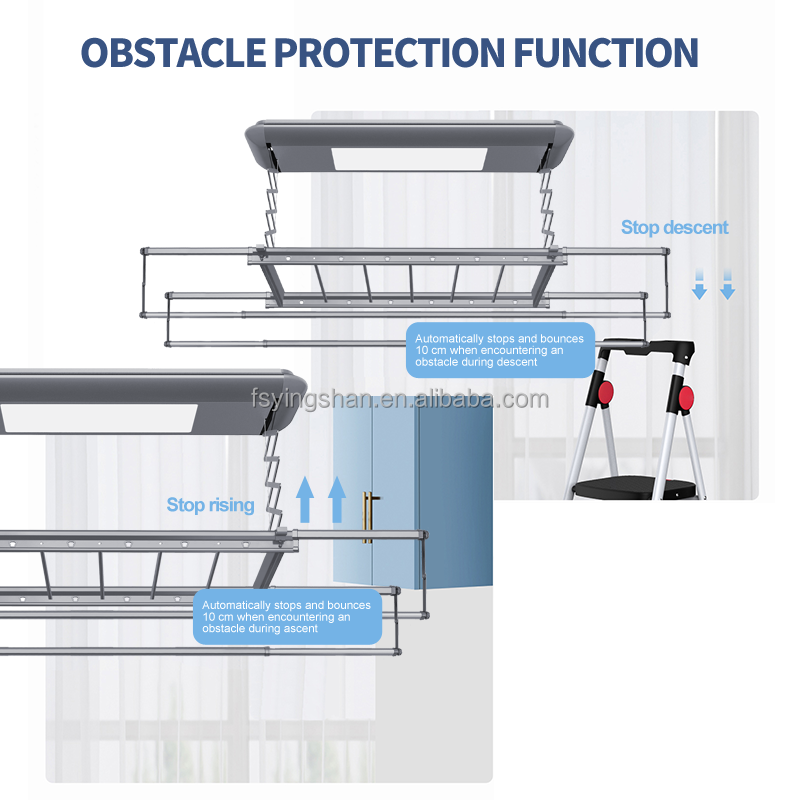 OBSTACLE PROTECTION FUNCTION

Stop descent

Automatically stops and bounces 10 cm when encountering an obstacle during descent

fsyingshan.en.alibaba.com

Stop rising

Automatically stops and bounces 10 cm when encountering an obstacle during ascent